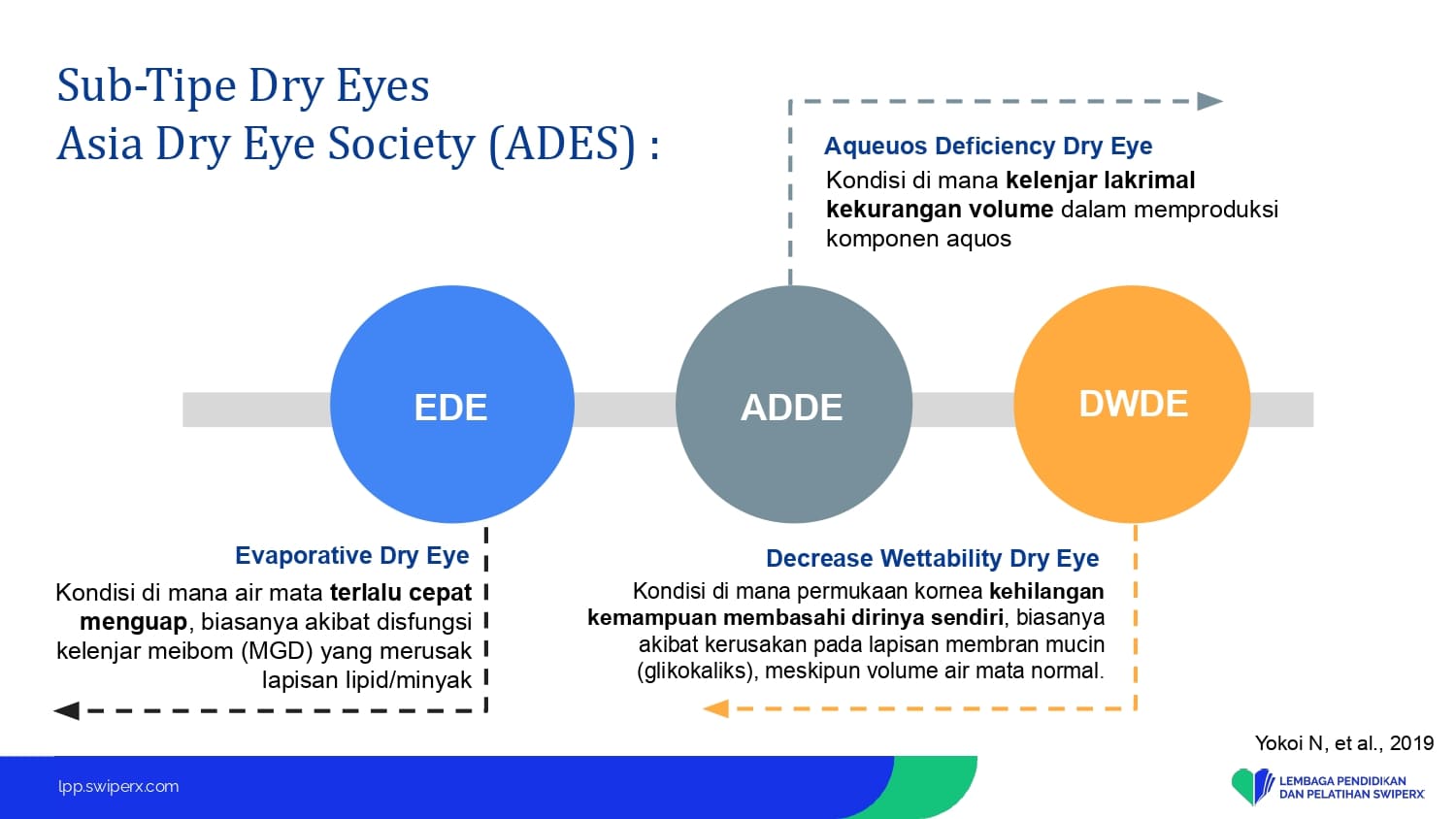 Sub-Tipe Dry Eyes
Asia Dry Eye Society (ADES) :

Aqueuos Deficiency Dry Eye

Kondisi di mana kelenjar lakrimal kekurangan volume dalam memproduksi komponen aquos

EDE

ADDE

DWDE

Evaporative Dry Eye

Kondisi di mana air mata terlalu cepat menguap, biasanya akibat disfungsi kelenjar meibom (MGD) yang merusak lapisan lipid/minyak

Decrease Wettability Dry Eye

Kondisi di mana permukaan kornea kehilangan kemampuan membasahi dirinya sendiri, biasanya akibat kerusakan pada lapisan membran mucin (glikokaliks), meskipun volume air mata normal.

Yokoi N, et al., 2019

lpp.swiperx.com

LEMBAGA PENDIDIKAN
DAN PELATIHAN SWIPERX